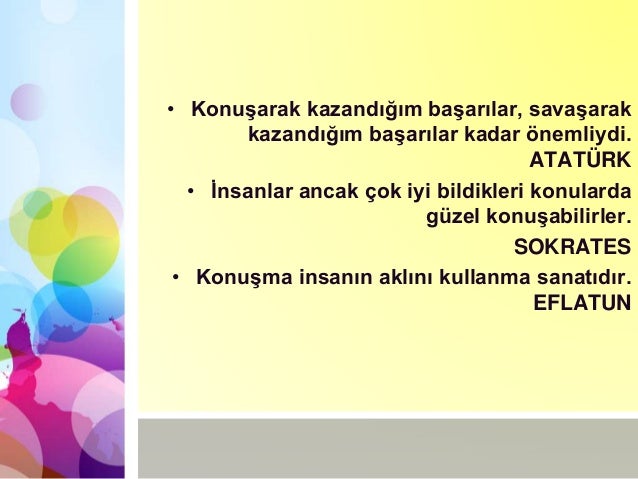 • Konuşarak kazandığım başarılar, savaşarak kazandığım başarılar kadar önemliydi. ATATÜRK

• İnsanlar ancak çok iyi bildikleri konularda güzel konuşabilirler.

SOKRATES

• Konuşma insanın aklını kullanma sanatıdır. EFLATUN